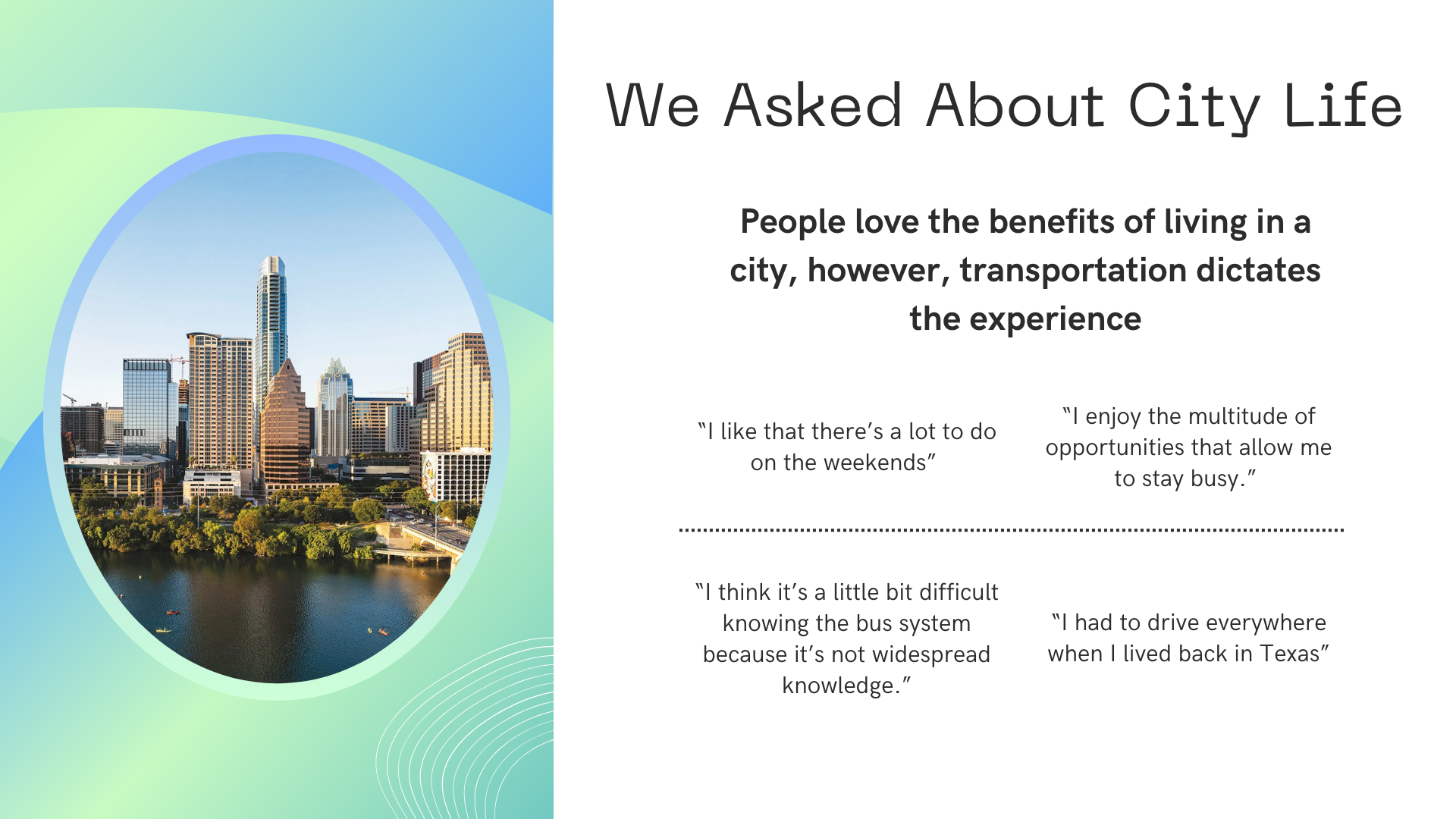 We Asked About City Life

People love the benefits of living in a city, however, transportation dictates the experience

"I like that there's a lot to do on the weekends"

"I enjoy the multitude of opportunities that allow me to stay busy."

"I think it's a little bit difficult knowing the bus system because it's not widespread knowledge."

"I had to drive everywhere when I lived back in Texas"